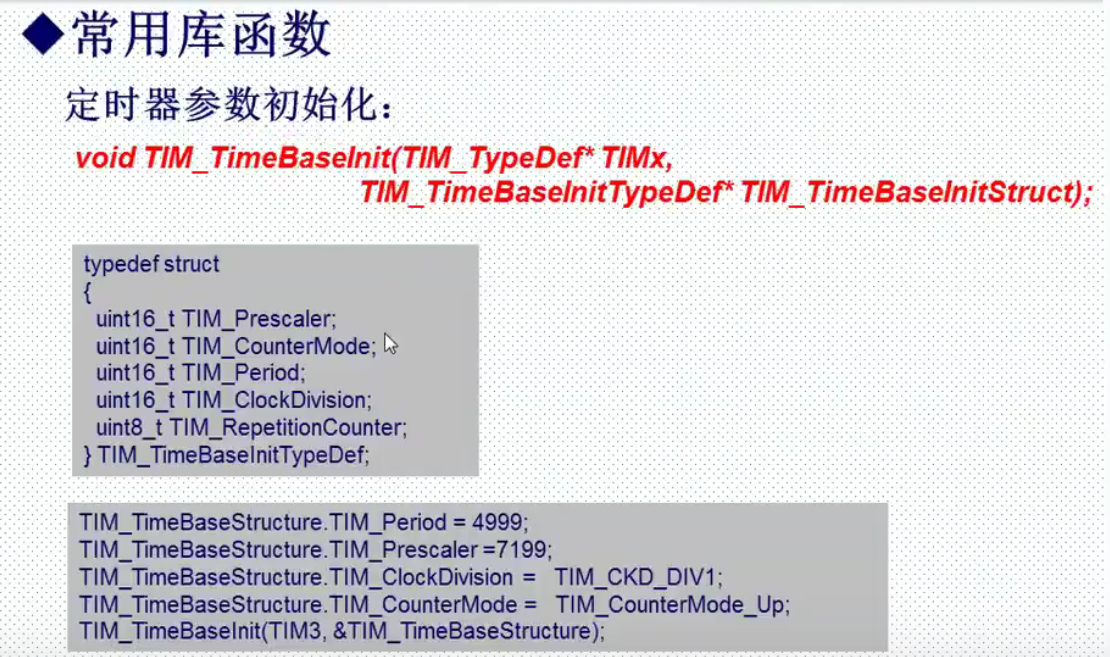 ◆常用库函数

定时器参数初始化：

void TIM_TimeBaseInit(TIM_TypeDef* TIMx, TIM_TimeBaseInitTypeDef* TIM_TimeBaseInitStruct);

typedef struct
{
uint16_t TIM_Prescaler;
uint16_t TIM_CounterMode;
uint16_t TIM_Period;
uint16_t TIM_ClockDivision;
uint8_t TIM_RepetitionCounter;
} TIM_TimeBaseInitTypeDef;

TIM_TimeBaseStructure.TIM_Period = 4999;
TIM_TimeBaseStructure.TIM_Prescaler =7199;
TIM_TimeBaseStructure.TIM_ClockDivision = TIM_CKD_DIV1;
TIM_TimeBaseStructure.TIM_CounterMode = TIM_CounterMode_Up;
TIM_TimeBaseInit(TIM3, &TIM_TimeBaseStructure);